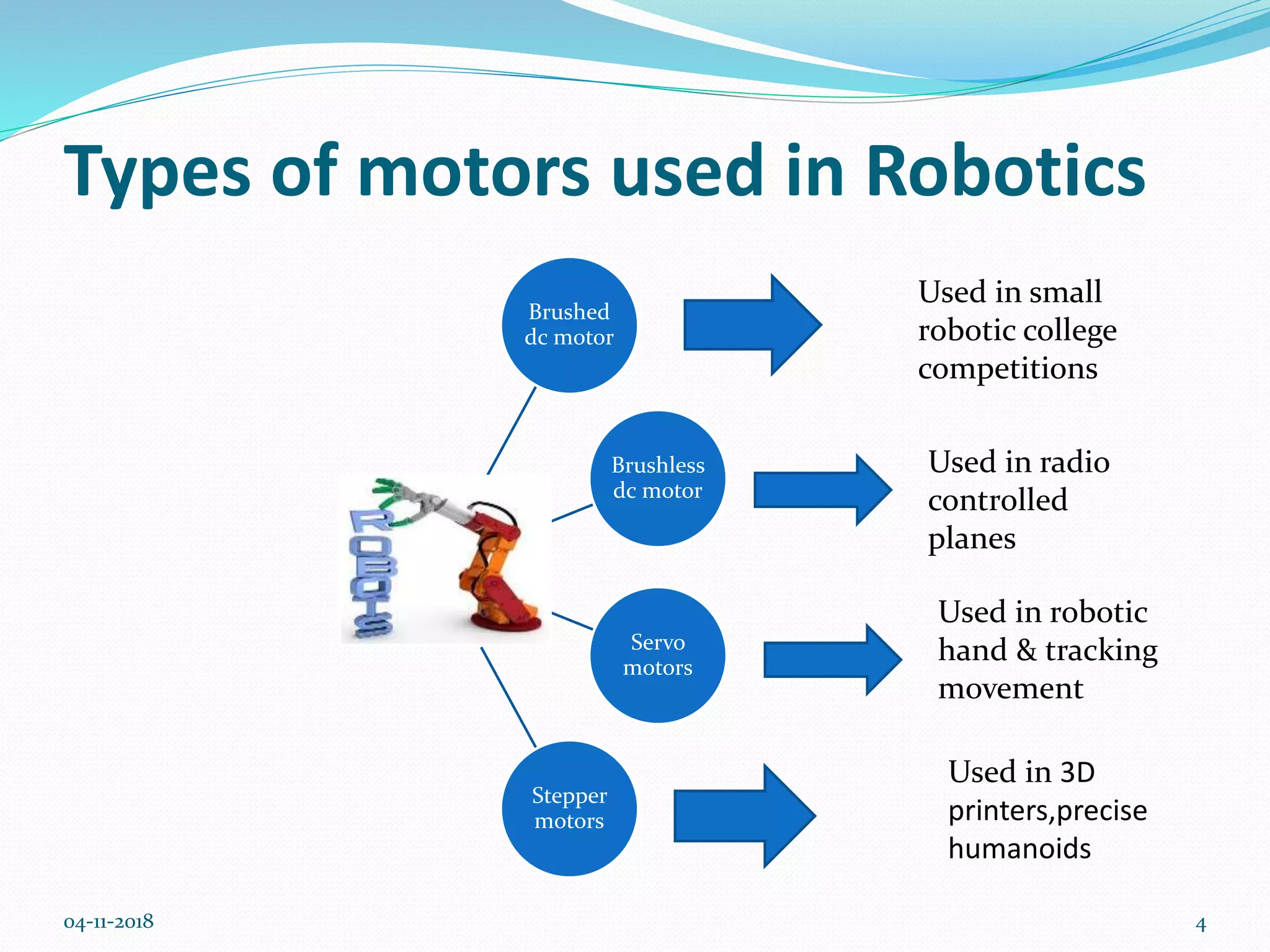 Types of motors used in Robotics

ROBOTS

Brushed dc motor

Used in small robotic college competitions

Brushless dc motor

Used in radio controlled planes

Servo motors

Used in robotic hand & tracking movement

Stepper motors

Used in 3D printers,precise humanoids

04-11-2018

4